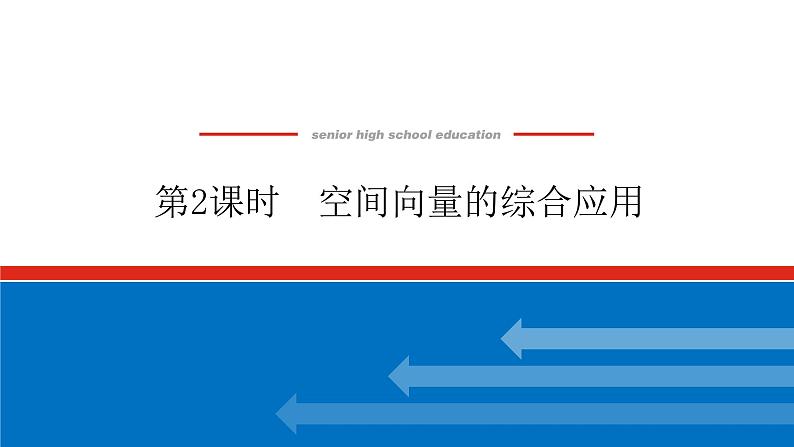 senior high school education

第2课时　空间向量的综合应用